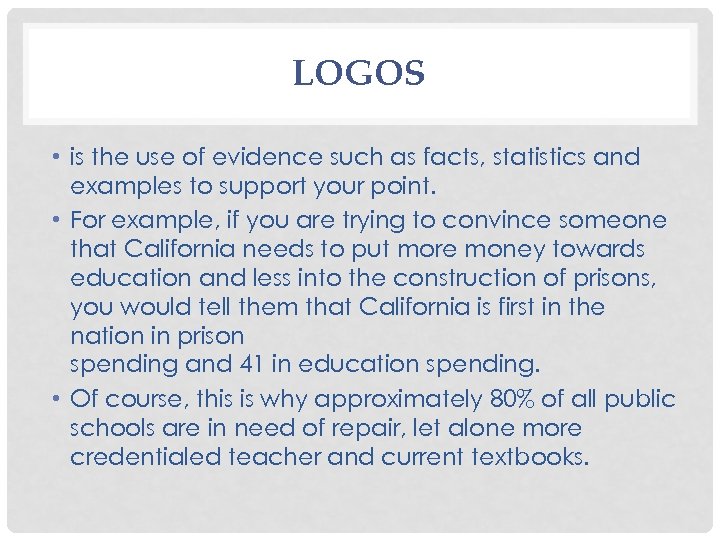 LOGOS

• is the use of evidence such as facts, statistics and examples to support your point.

• For example, if you are trying to convince someone that California needs to put more money towards education and less into the construction of prisons, you would tell them that California is first in the nation in prison
spending and 41 in education spending.

• Of course, this is why approximately 80% of all public schools are in need of repair, let alone more credentialed teacher and current textbooks.